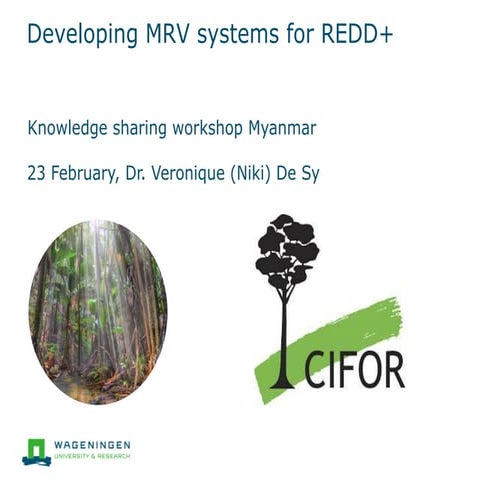 Developing MRV systems for REDD+

Knowledge sharing workshop Myanmar

23 February, Dr. Veronique (Niki) De Sy

CIFOR

WAGENINGEN
UNIVERSITY & RESEARCH